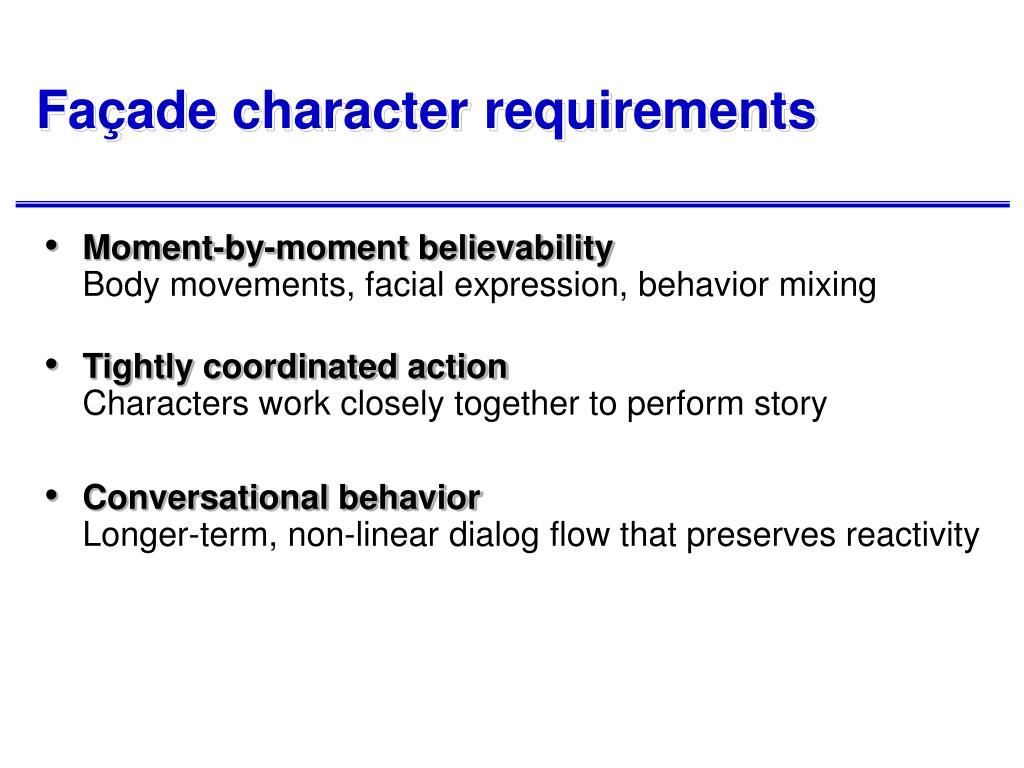 Façade character requirements

• Moment-by-moment believability
Body movements, facial expression, behavior mixing

• Tightly coordinated action
Characters work closely together to perform story

• Conversational behavior
Longer-term, non-linear dialog flow that preserves reactivity